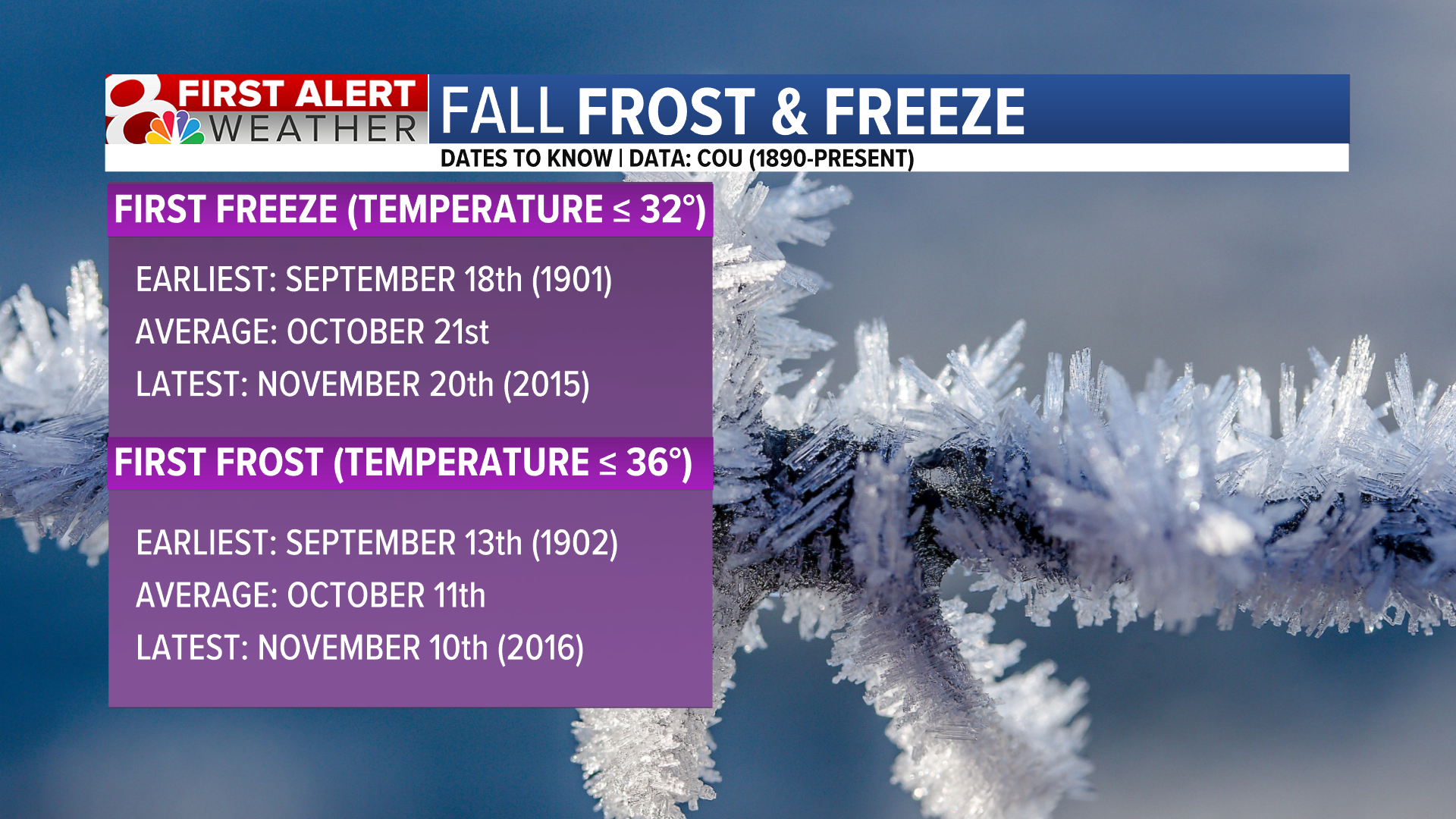 8 FIRST ALERT WEATHER

FALL FROST & FREEZE

DATES TO KNOW | DATA: COU (1890-PRESENT)

FIRST FREEZE (TEMPERATURE ≤ 32°)

EARLIEST: SEPTEMBER 18th (1901)
AVERAGE: OCTOBER 21st
LATEST: NOVEMBER 20th (2015)

FIRST FROST (TEMPERATURE ≤ 36°)

EARLIEST: SEPTEMBER 13th (1902)
AVERAGE: OCTOBER 11th
LATEST: NOVEMBER 10th (2016)